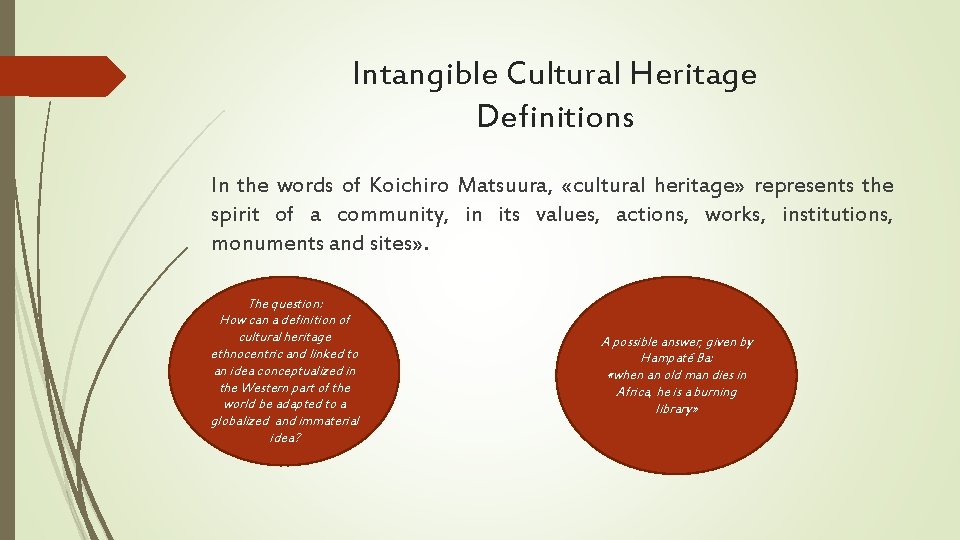 Intangible Cultural Heritage
Definitions

In the words of Koichiro Matsuura, «cultural heritage» represents the spirit of a community, in its values, actions, works, institutions, monuments and sites».

The question:
How can a definition of cultural heritage ethnocentric and linked to an idea conceptualized in the Western part of the world be adapted to a globalized and immaterial idea?

A possible answer, given by Hampaté Ba:
«when an old man dies in Africa, he is a burning library»